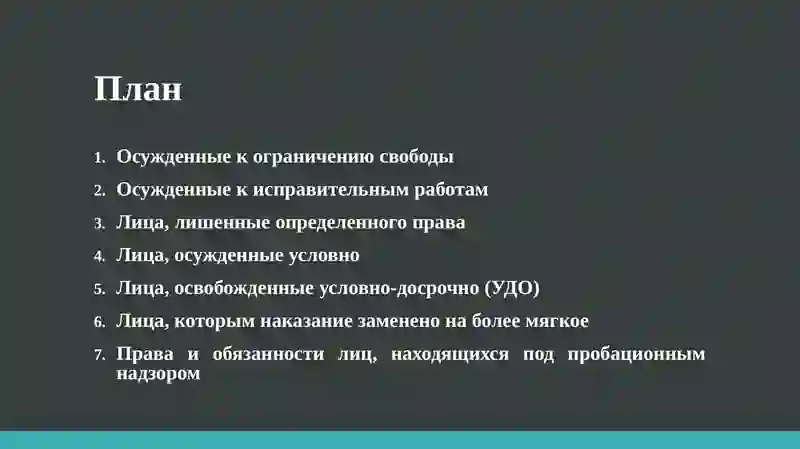 План

1. Осужденные к ограничению свободы
2. Осужденные к исправительным работам
3. Лица, лишенные определенного права
4. Лица, осужденные условно
5. Лица, освобожденные условно-досрочно (УДО)
6. Лица, которым наказание заменено на более мягкое
7. Права и обязанности лиц, находящихся под пробационным надзором